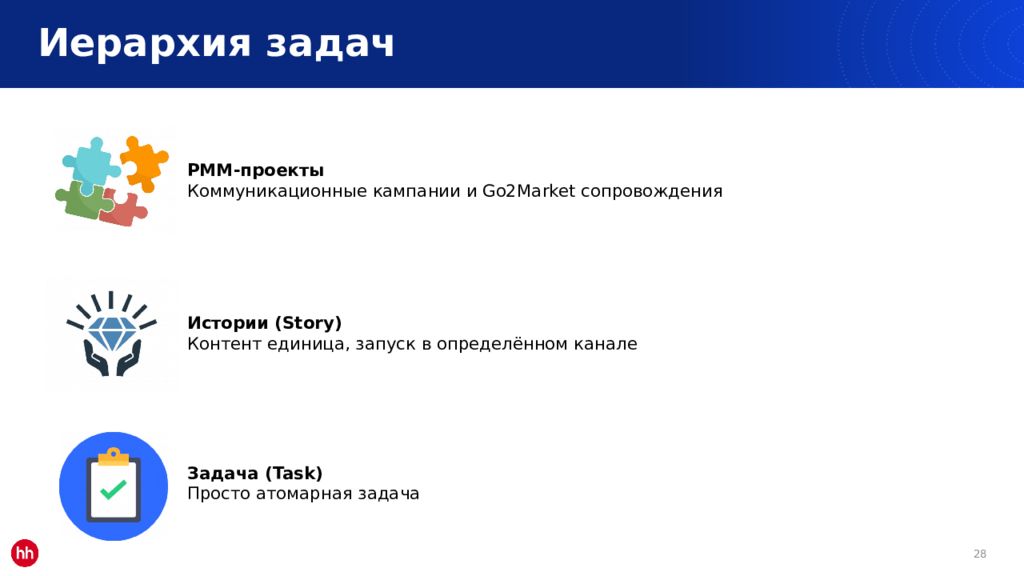 Иерархия задач

PMM-проекты
Коммуникационные кампании и Go2Market сопровождения

Истории (Story)
Контент единица, запуск в определённом канале

Задача (Task)
Просто атомарная задача

hh

28